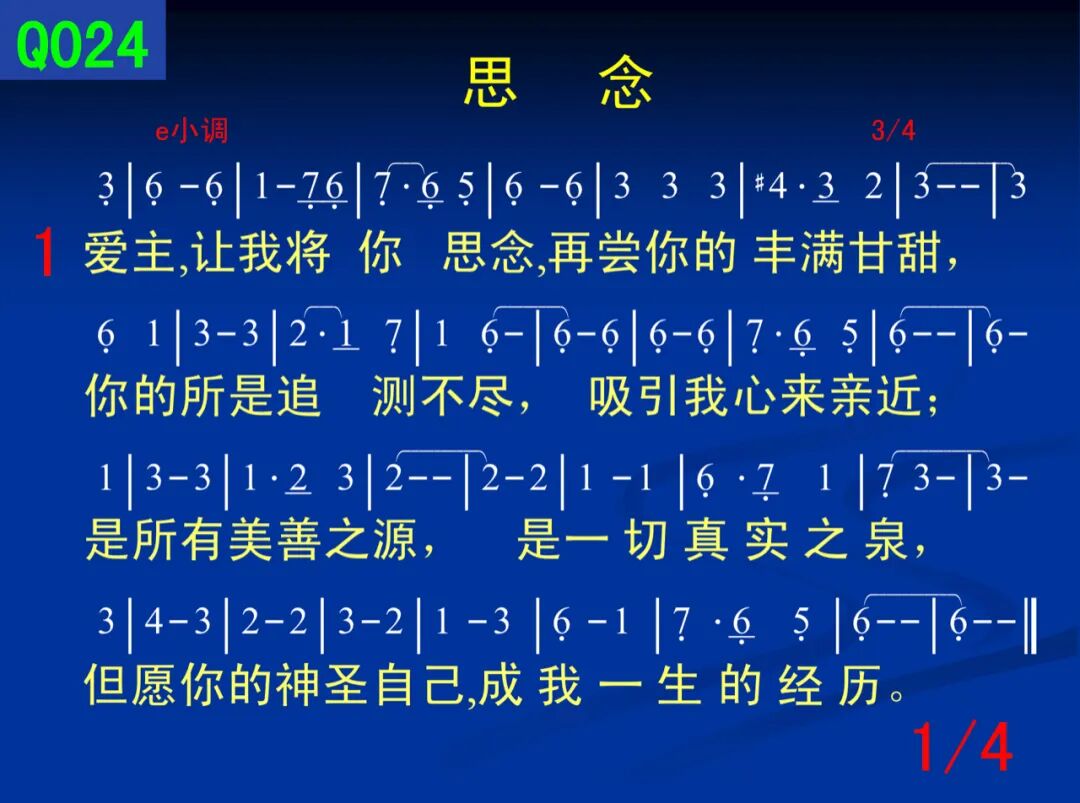 Q024

思　念

e小调　3/4

3 | 6 - 6 | 1 - 7 6 | 7 · 6 5 | 6 - 6 | 3 3 3 | #4 · 3 2 | 3 - - | 3

1 爱主,让我将 你 思念,再尝你的 丰满甘甜,

6 1 | 3 - 3 | 2 · 1 7 | 1 6 - | 6 - 6 | 6 - 6 | 7 · 6 5 | 6 - - | 6 -

你的所是追 测不尽, 吸引我心来亲近;

1 | 3 - 3 | 1 · 2 3 | 2 - - | 2 - 2 | 1 - 1 | 6 · 7 1 | 7 3 - | 3 -

是所有美善之源, 是一 切 真 实 之 泉,

3 | 4 - 3 | 2 - 2 | 3 - 2 | 1 - 3 | 6 - 1 | 7 · 6 5 | 6 - - | 6 - - ‖

但愿你的神圣自己,成 我 一 生 的 经 历。

1/4